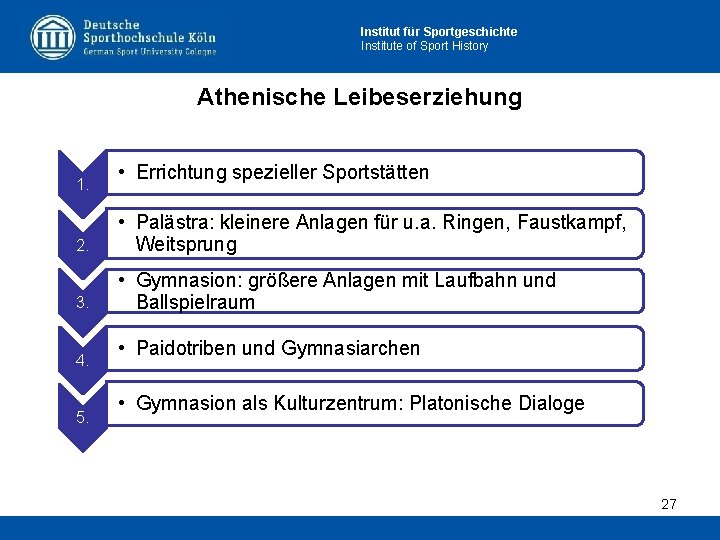 Deutsche Sporthochschule Köln
German Sport University Cologne

Institut für Sportgeschichte
Institute of Sport History

Athenische Leibeserziehung

1.
• Errichtung spezieller Sportstätten

2.
• Palästra: kleinere Anlagen für u.a. Ringen, Faustkampf, Weitsprung

3.
• Gymnasion: größere Anlagen mit Laufbahn und Ballspielraum

4.
• Paidotriben und Gymnasiarchen

5.
• Gymnasion als Kulturzentrum: Platonische Dialoge

27